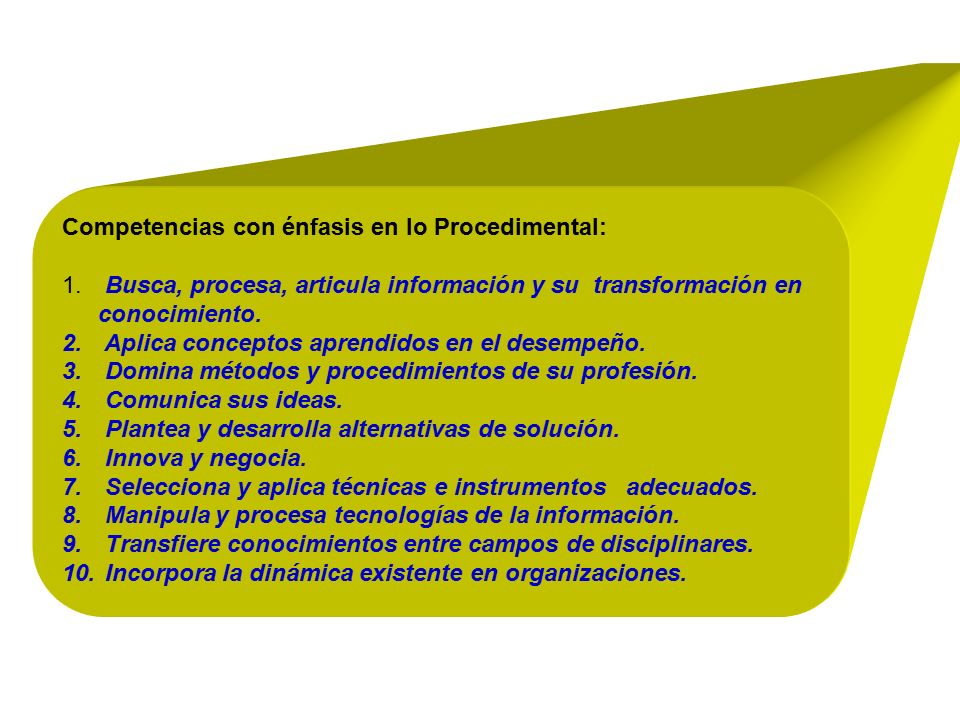 Competencias con énfasis en lo Procedimental:

1. Busca, procesa, articula información y su transformación en conocimiento.
2. Aplica conceptos aprendidos en el desempeño.
3. Domina métodos y procedimientos de su profesión.
4. Comunica sus ideas.
5. Plantea y desarrolla alternativas de solución.
6. Innova y negocia.
7. Selecciona y aplica técnicas e instrumentos adecuados.
8. Manipula y procesa tecnologías de la información.
9. Transfiere conocimientos entre campos de disciplinares.
10. Incorpora la dinámica existente en organizaciones.